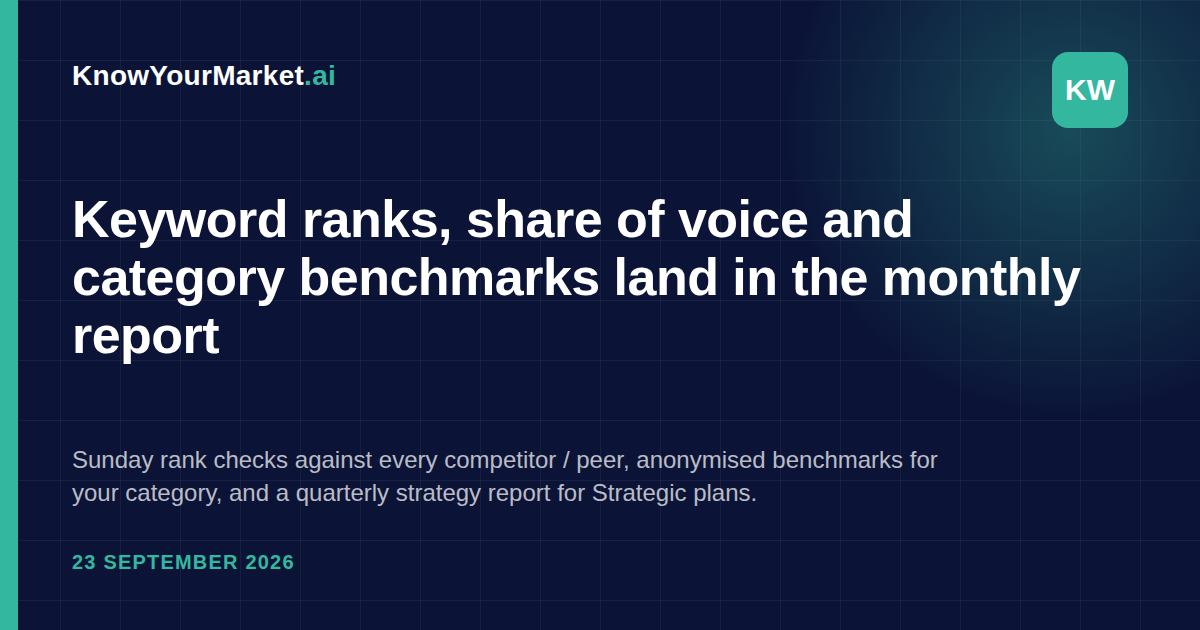 KnowYourMarket.ai

KW

Keyword ranks, share of voice and category benchmarks land in the monthly report

Sunday rank checks against every competitor / peer, anonymised benchmarks for your category, and a quarterly strategy report for Strategic plans.

23 SEPTEMBER 2026